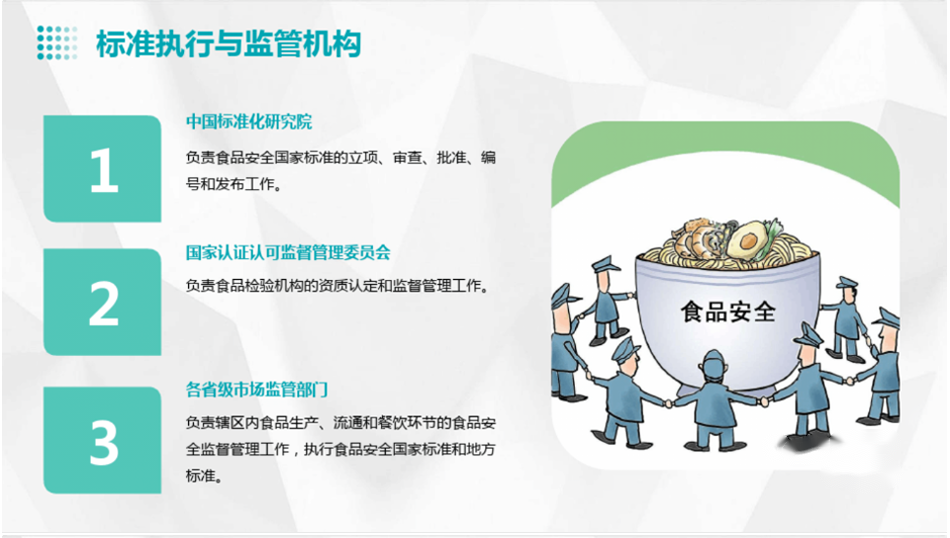 标准执行与监管机构

1

中国标准化研究院

负责食品安全国家标准的立项、审查、批准、编号和发布工作。

2

国家认证认可监督管理委员会

负责食品检验机构的资质认定和监督管理工作。

3

各省级市场监管部门

负责辖区内食品生产、流通和餐饮环节的食品安全监督管理工作，执行食品安全国家标准和地方标准。

食品安全